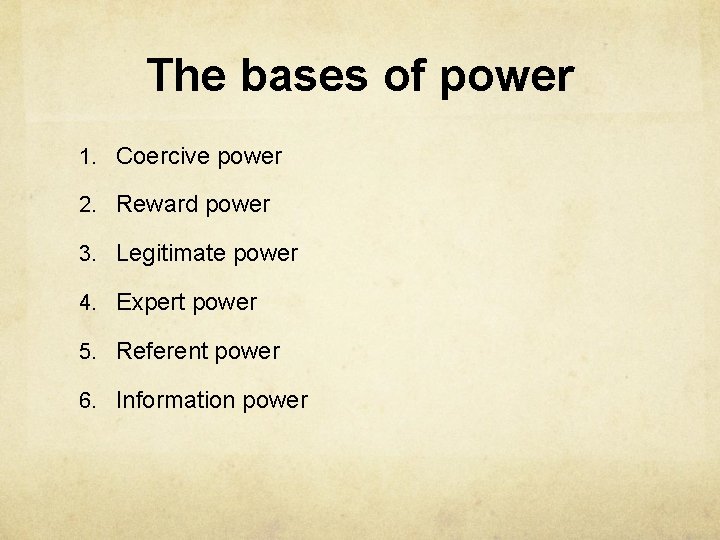 The bases of power

1. Coercive power
2. Reward power
3. Legitimate power
4. Expert power
5. Referent power
6. Information power